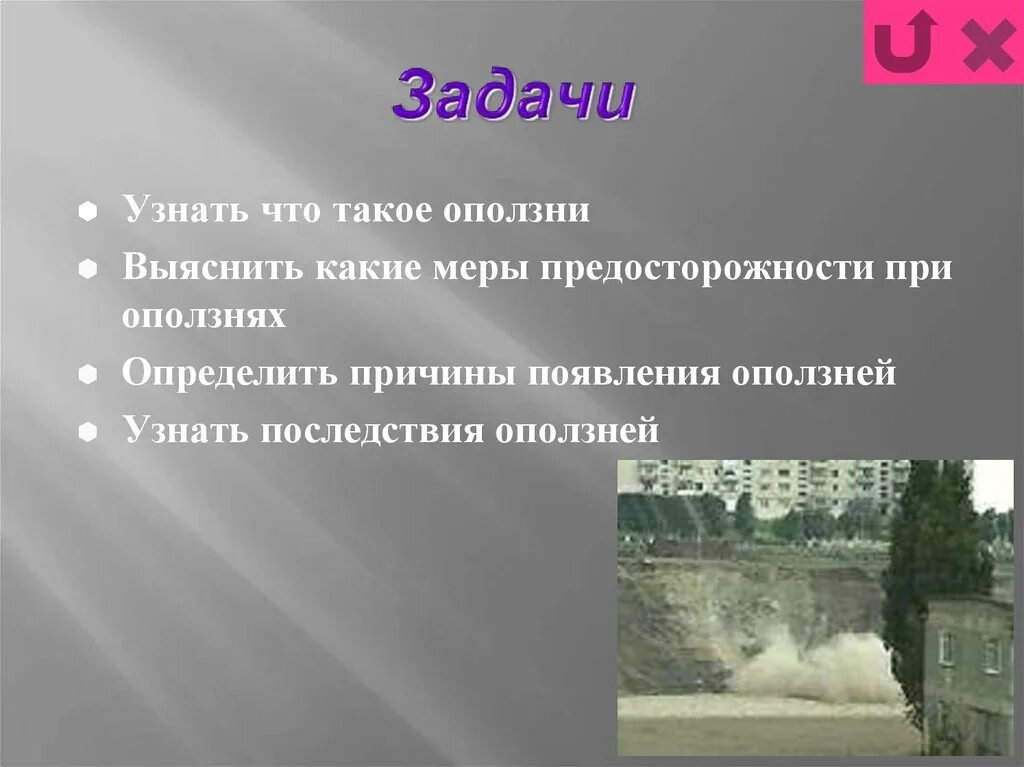 Задачи

Узнать что такое оползни

Выяснить какие меры предосторожности при оползнях

Определить причины появления оползней

Узнать последствия оползней